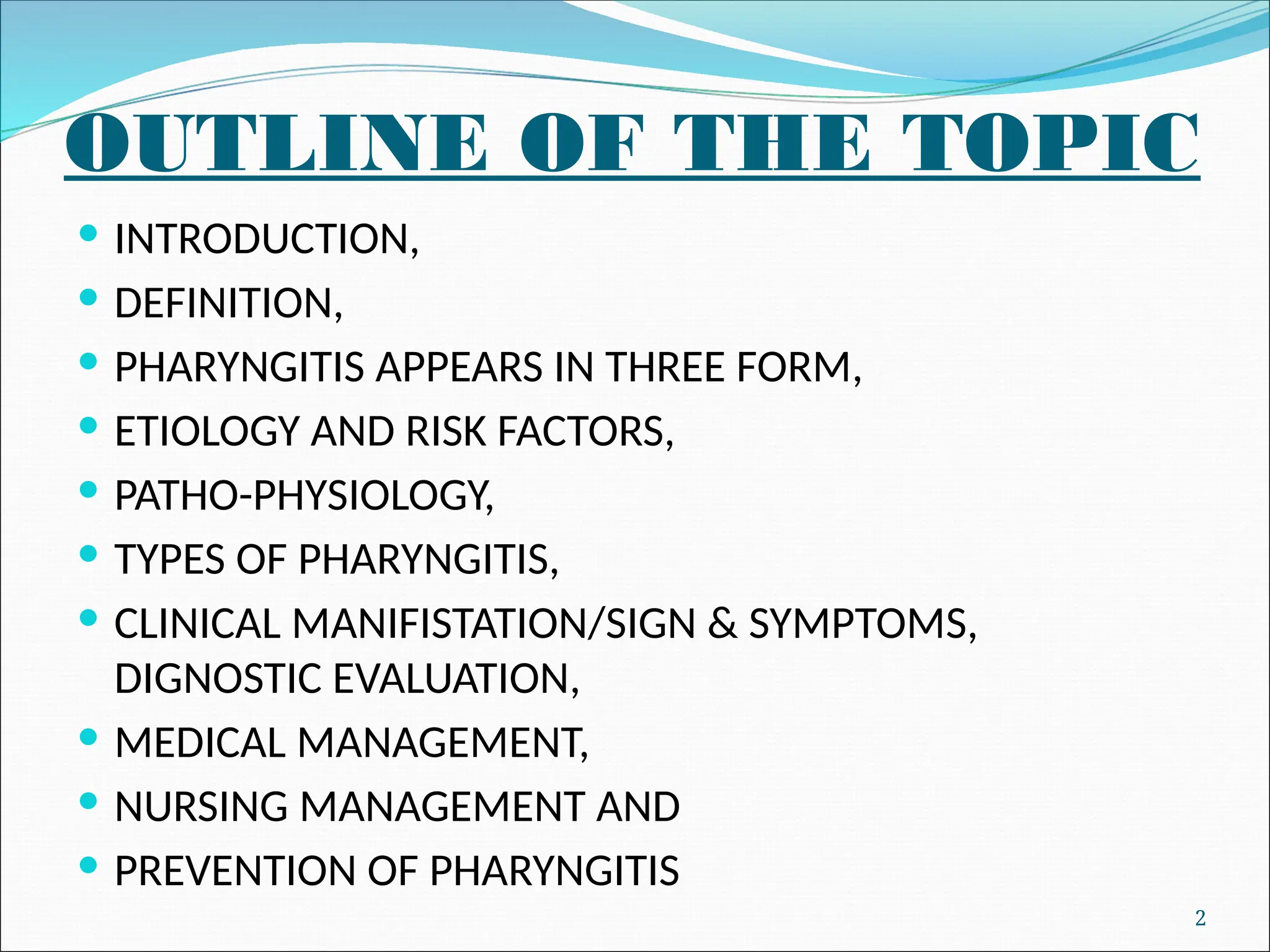 OUTLINE OF THE TOPIC

- INTRODUCTION,
- DEFINITION,
- PHARYNGITIS APPEARS IN THREE FORM,
- ETIOLOGY AND RISK FACTORS,
- PATHO-PHYSIOLOGY,
- TYPES OF PHARYNGITIS,
- CLINICAL MANIFISTATION/SIGN & SYMPTOMS, DIGNOSTIC EVALUATION,
- MEDICAL MANAGEMENT,
- NURSING MANAGEMENT AND
- PREVENTION OF PHARYNGITIS

2